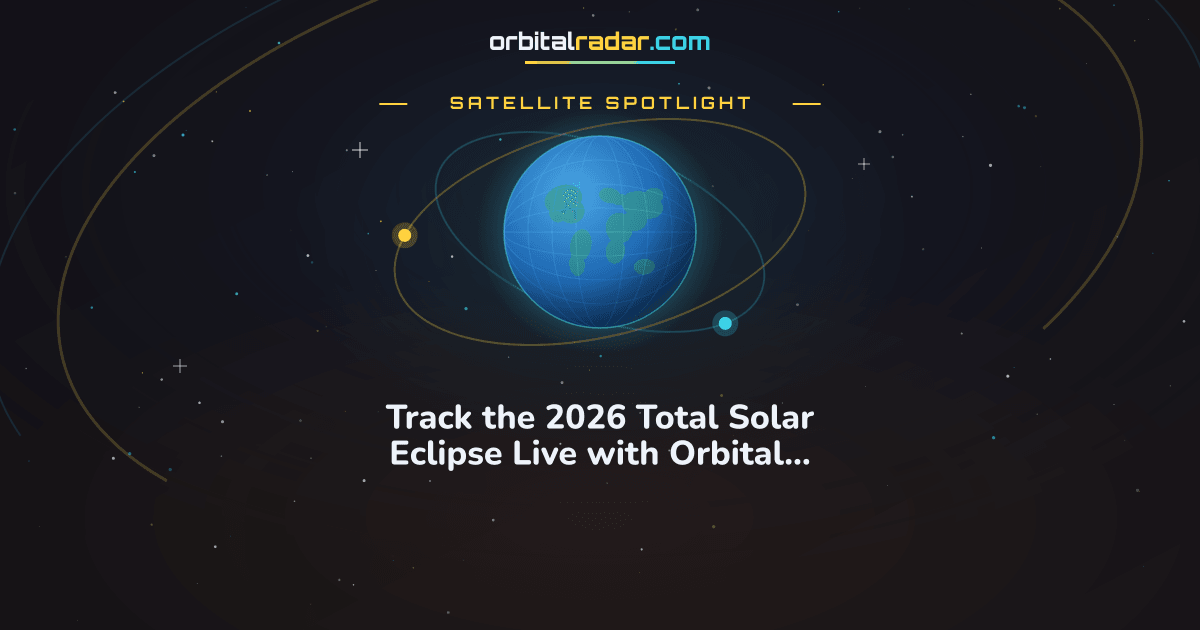 orbitalradar.com

SATELLITE SPOTLIGHT

Track the 2026 Total Solar Eclipse Live with Orbital...